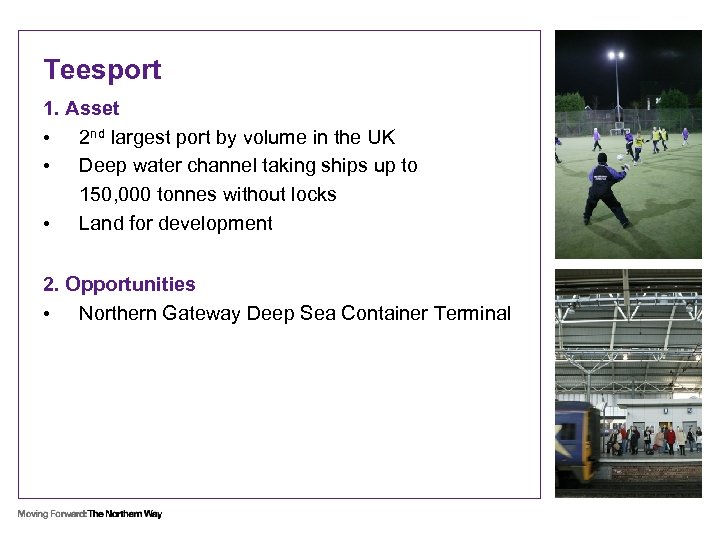 Teesport

1. Asset

• $2^{nd}$ largest port by volume in the UK
• Deep water channel taking ships up to 150,000 tonnes without locks
• Land for development

2. Opportunities

• Northern Gateway Deep Sea Container Terminal

Moving Forward: The Northern Way